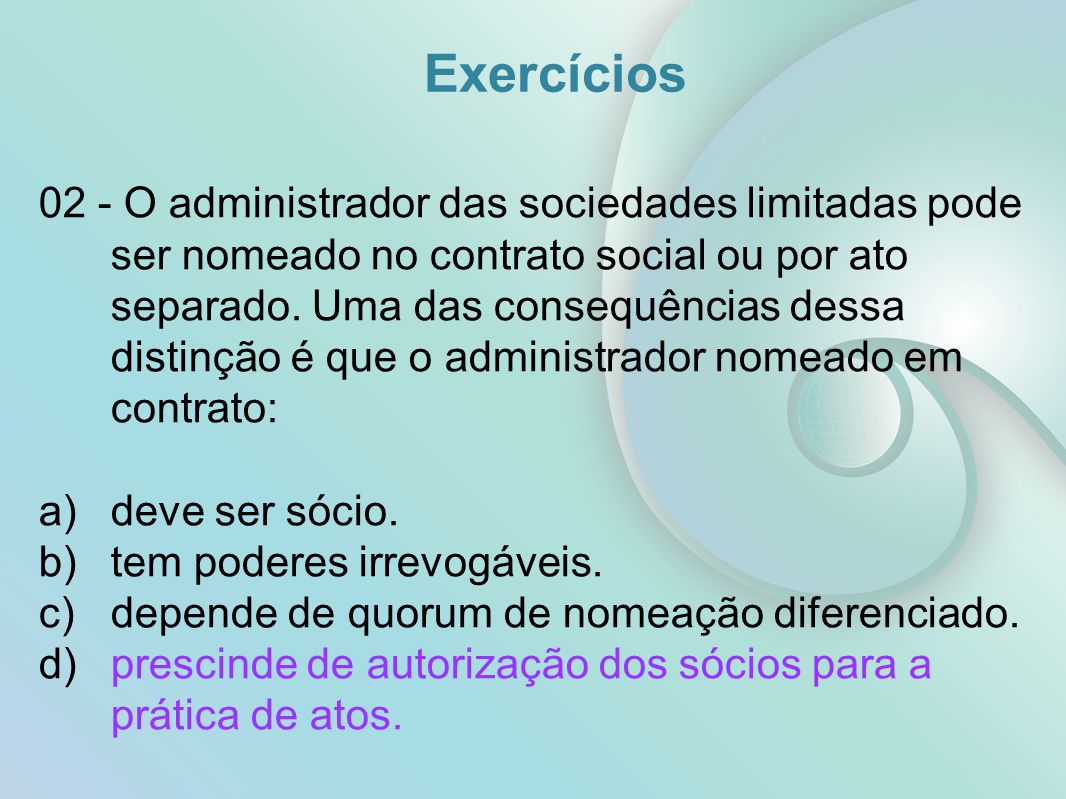 Exercícios

02 - O administrador das sociedades limitadas pode ser nomeado no contrato social ou por ato separado. Uma das consequências dessa distinção é que o administrador nomeado em contrato:

a) deve ser sócio.
b) tem poderes irrevogáveis.
c) depende de quorum de nomeação diferenciado.
d) prescinde de autorização dos sócios para a prática de atos.